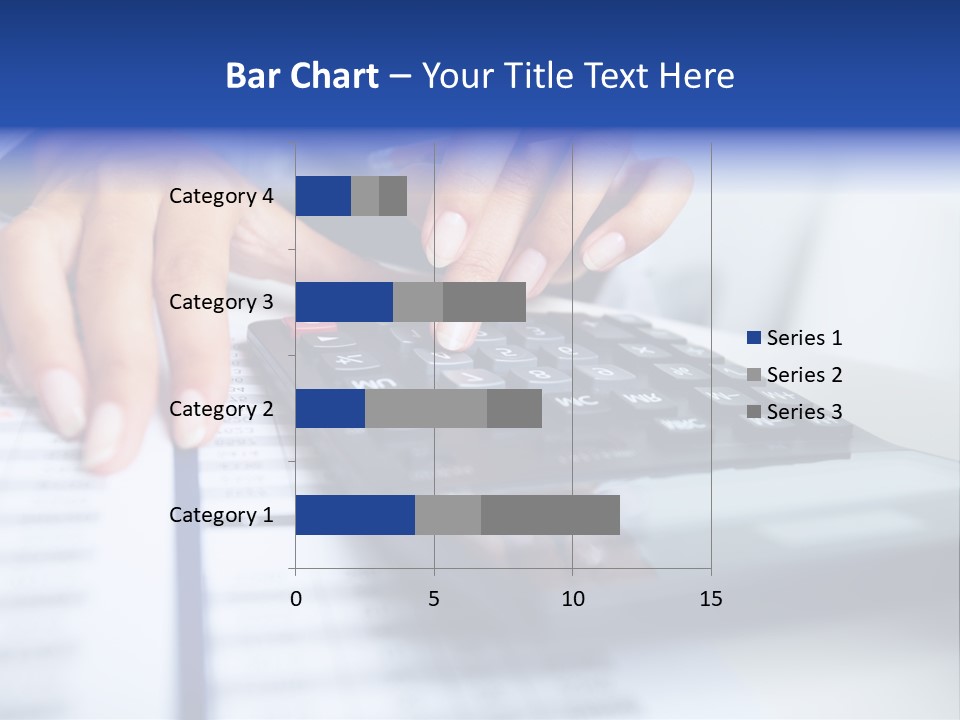 Bar Chart – Your Title Text Here

Category 4
Category 3
Category 2
Category 1

0
5
10
15

Series 1
Series 2
Series 3